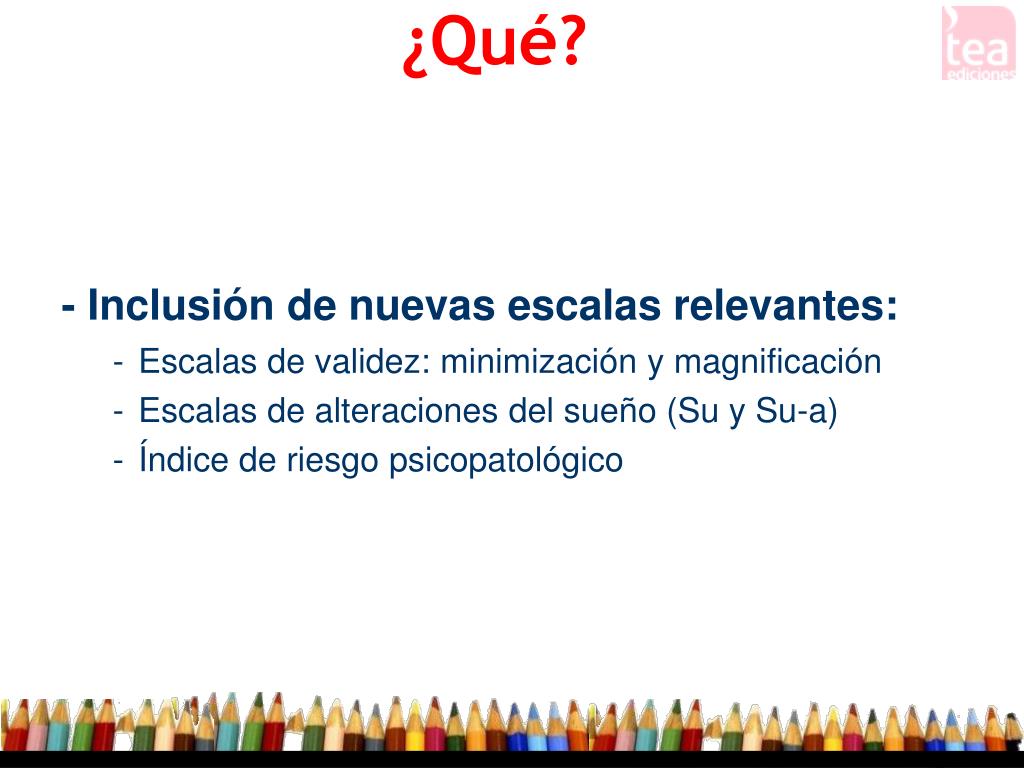 ¿Qué?

tea ediciones

- Inclusión de nuevas escalas relevantes:
- Escalas de validez: minimización y magnificación
- Escalas de alteraciones del sueño (Su y Su-a)
- Índice de riesgo psicopatológico